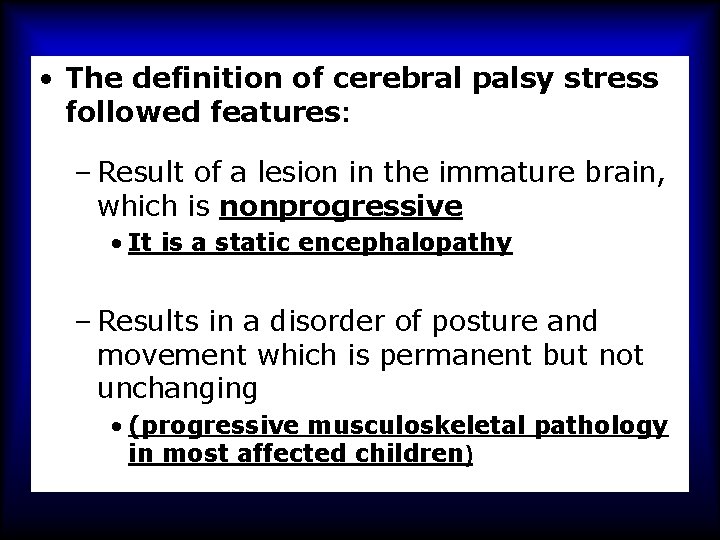 • The definition of cerebral palsy stress followed features:

– Result of a lesion in the immature brain, which is nonprogressive

• It is a static encephalopathy

– Results in a disorder of posture and movement which is permanent but not unchanging

• (progressive musculoskeletal pathology in most affected children)